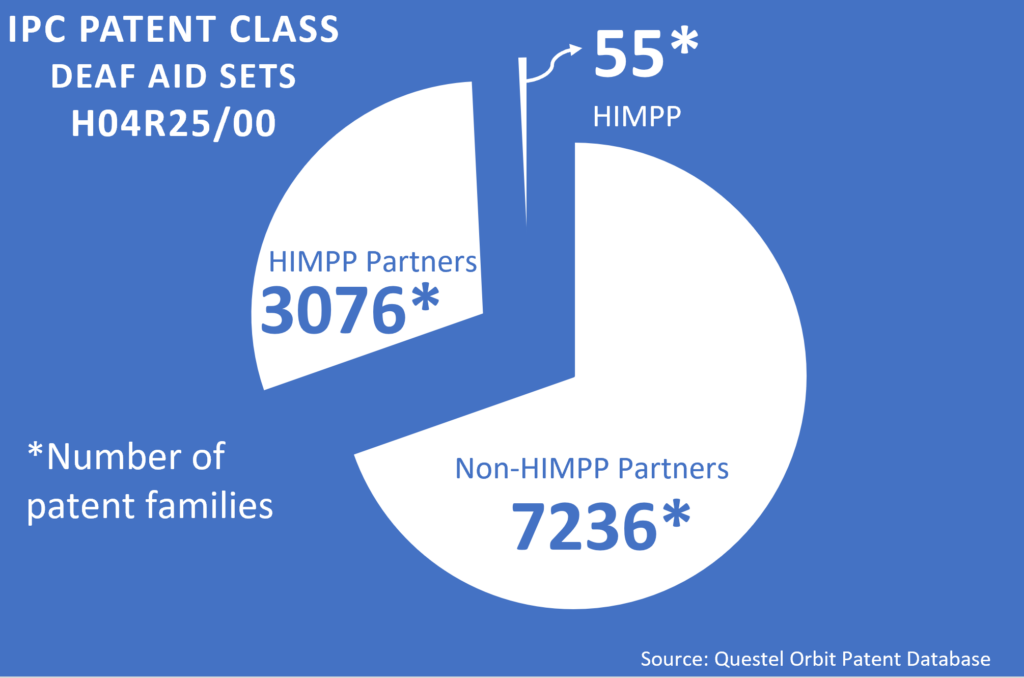 IPC PATENT CLASS
DEAF AID SETS
H04R25/00

55*
HIMPP

HIMPP Partners
3076*

Non-HIMPP Partners
7236*

*Number of patent families

Source: Questel Orbit Patent Database